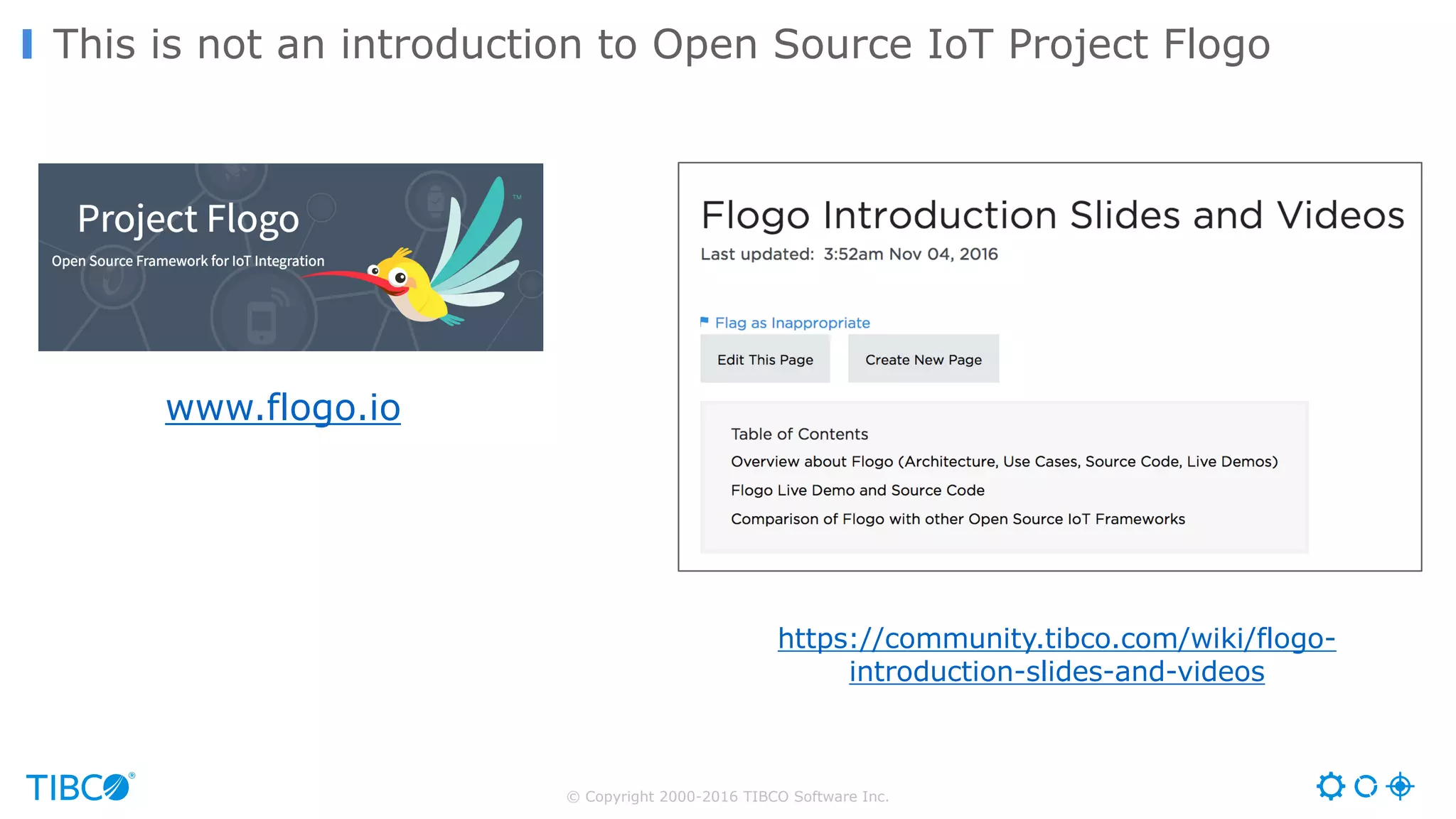 This is not an introduction to Open Source IoT Project Flogo

Project Flogo

Open Source Framework for IoT Integration

™

www.flogo.io

Flogo Introduction Slides and Videos

Last updated: 3:52am Nov 04, 2016

Flag as Inappropriate

Edit This Page

Create New Page

Table of Contents

Overview about Flogo (Architecture, Use Cases, Source Code, Live Demos)

Flogo Live Demo and Source Code

Comparison of Flogo with other Open Source IoT Frameworks

https://community.tibco.com/wiki/flogo-introduction-slides-and-videos

TIBCO®

© Copyright 2000-2016 TIBCO Software Inc.